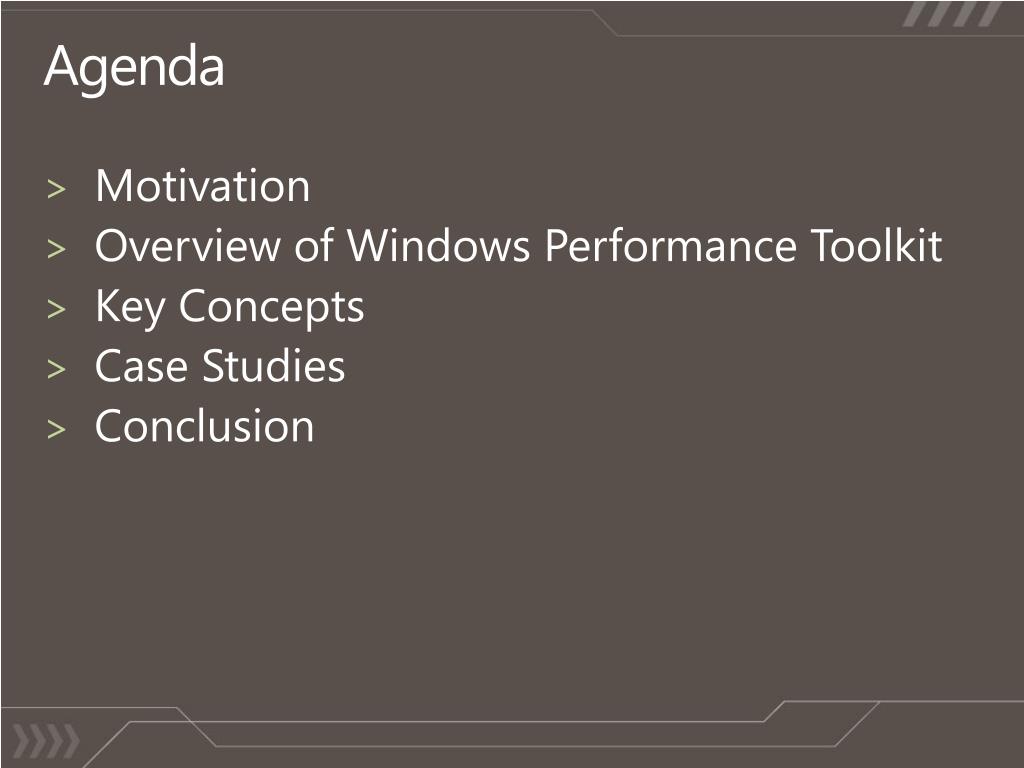 Agenda

> Motivation
> Overview of Windows Performance Toolkit
> Key Concepts
> Case Studies
> Conclusion